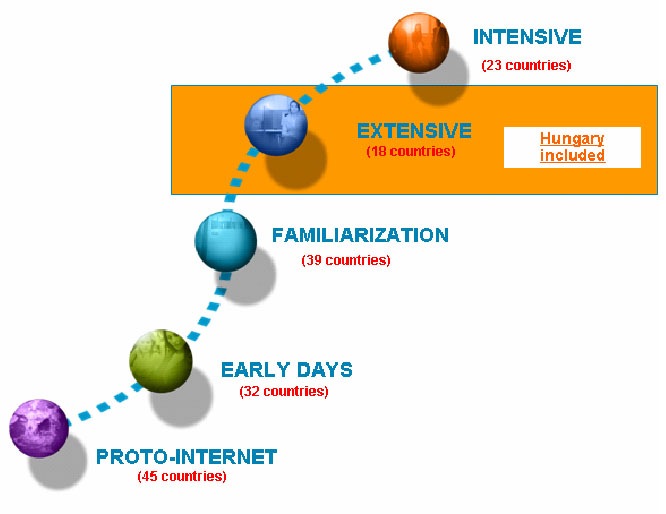 INTENSIVE
(23 countries)

EXTENSIVE
(18 countries)

Hungary included

FAMILIARIZATION
(39 countries)

EARLY DAYS
(32 countries)

PROTO-INTERNET
(45 countries)